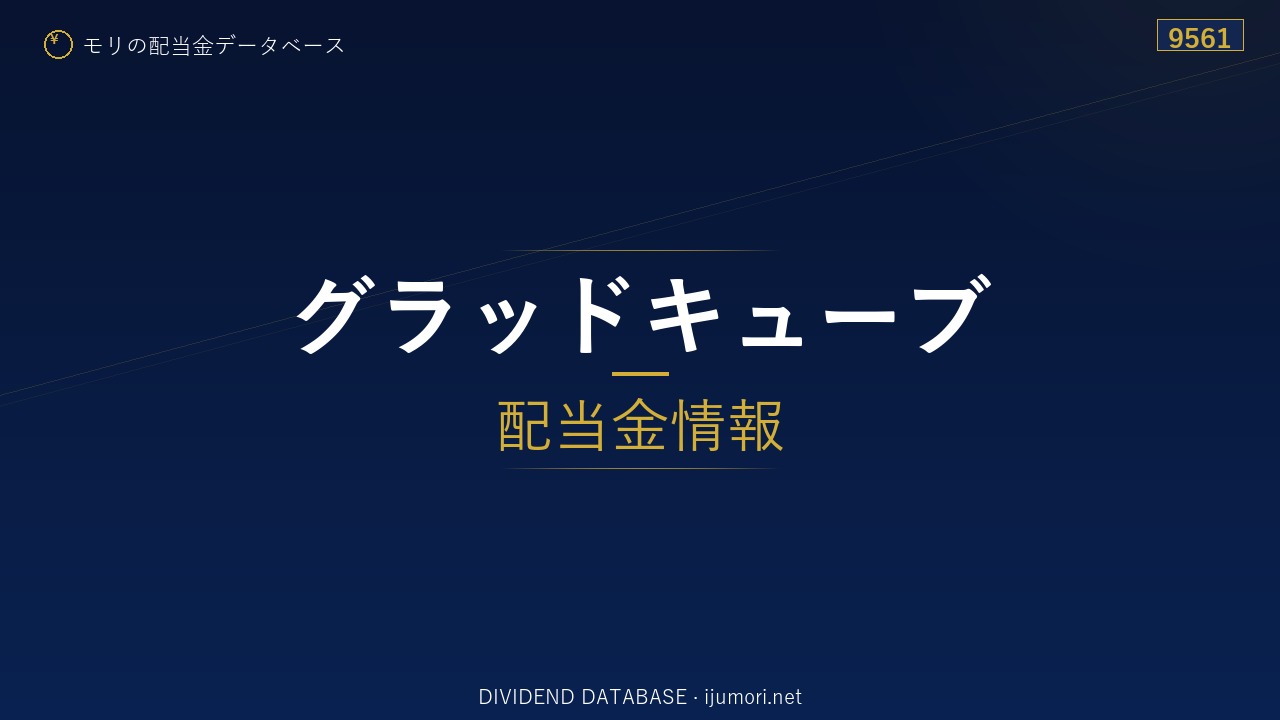 ¥ モリの配当金データベース

9561

グラッドキューブ

配当金情報

DIVIDEND DATABASE · ijumori.net